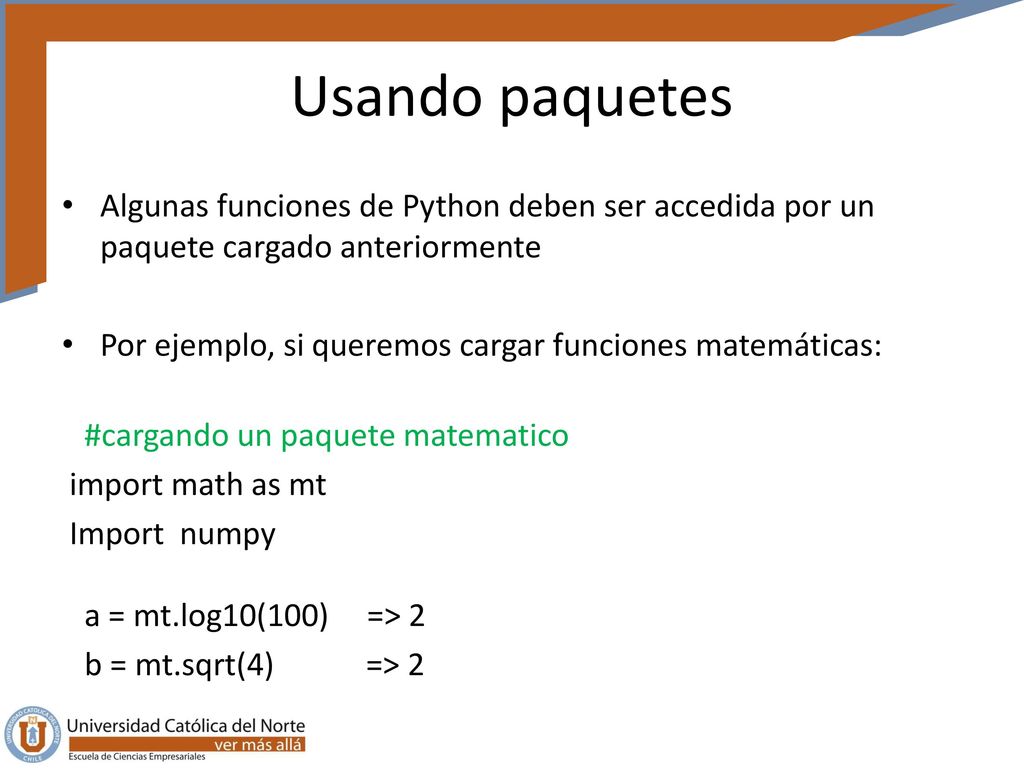 Usando paquetes

• Algunas funciones de Python deben ser accedida por un paquete cargado anteriormente

• Por ejemplo, si queremos cargar funciones matemáticas:

#cargando un paquete matematico
import math as mt
Import numpy

a = mt.log10(100) => 2
b = mt.sqrt(4) => 2

UNIVERSIDAD CATÓLICA DEL NORTE CHILE
Universidad Católica del Norte
ver más allá
Escuela de Ciencias Empresariales